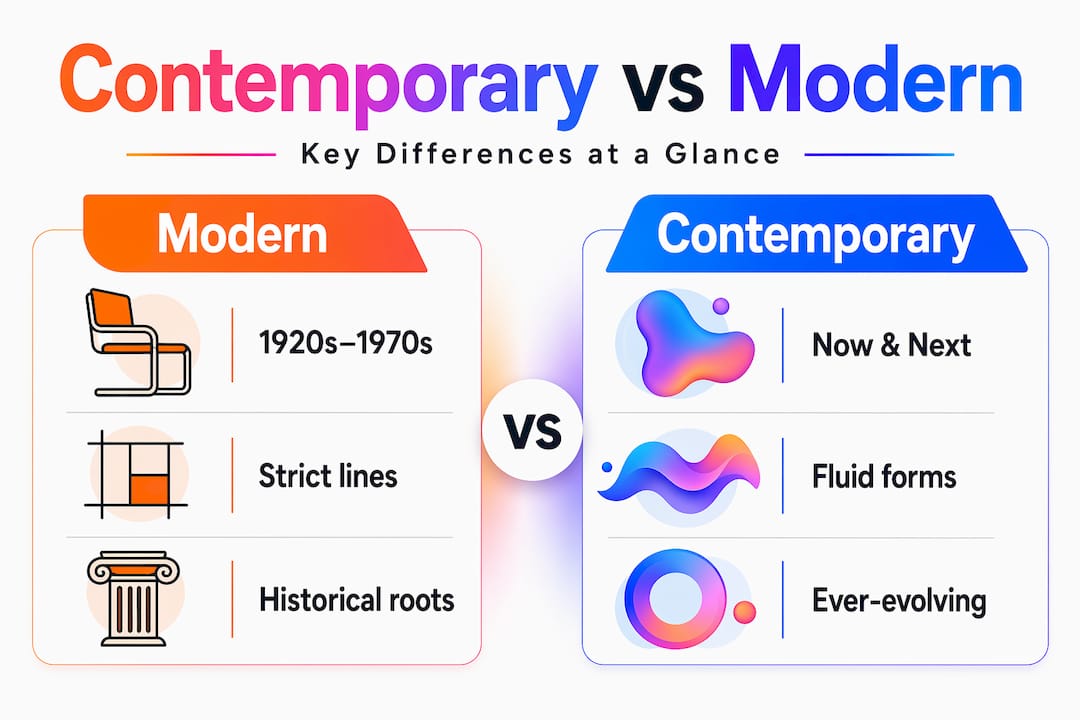 Contemporary vs Modern

Key Differences at a Glance

Modern

1920s–1970s

Strict lines

Historical roots

VS

Contemporary

Now & Next

Fluid forms

Ever-evolving